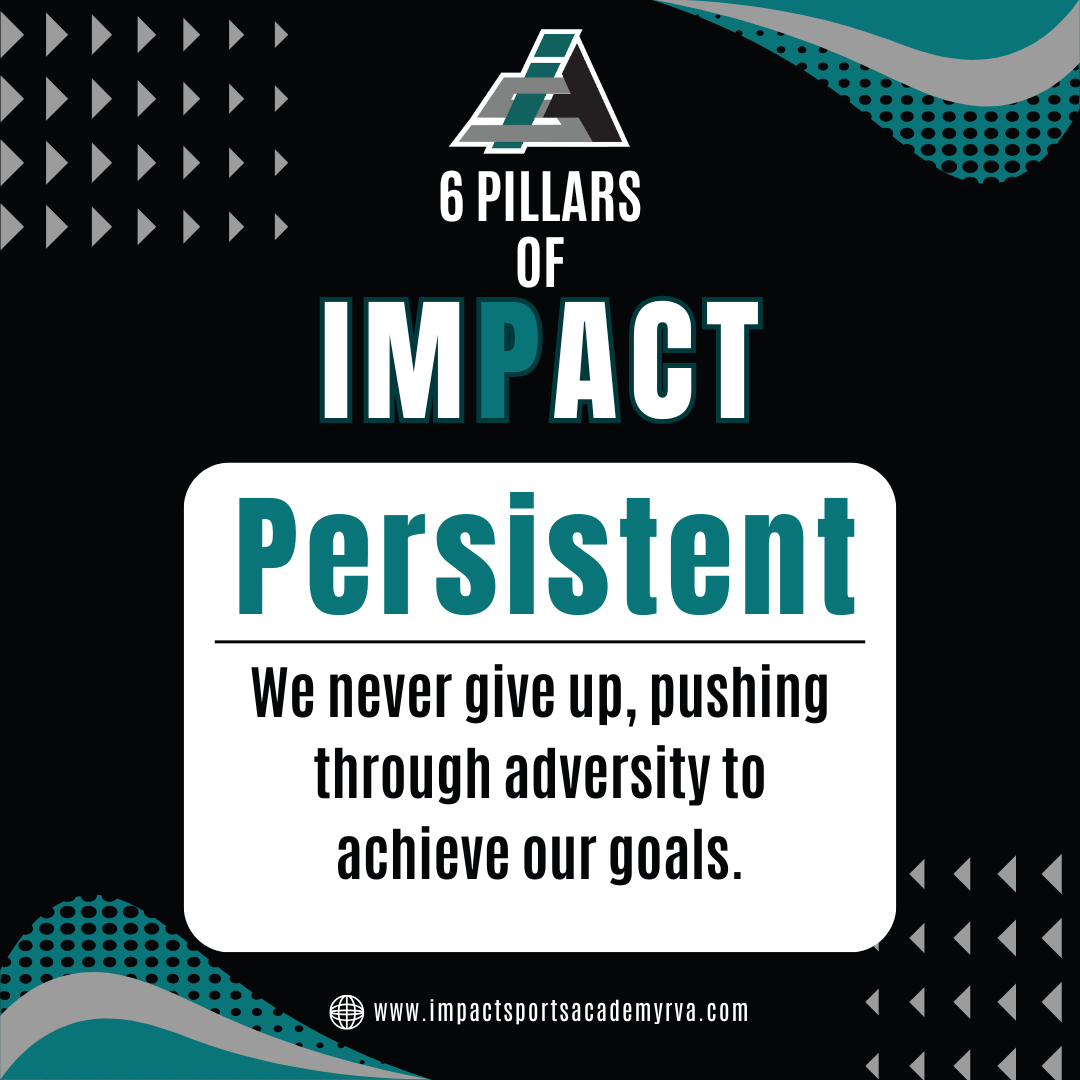 6 PILLARS
OF
IMPACT

Persistent

We never give up, pushing through adversity to achieve our goals.

www.impactsportsacademyrva.com